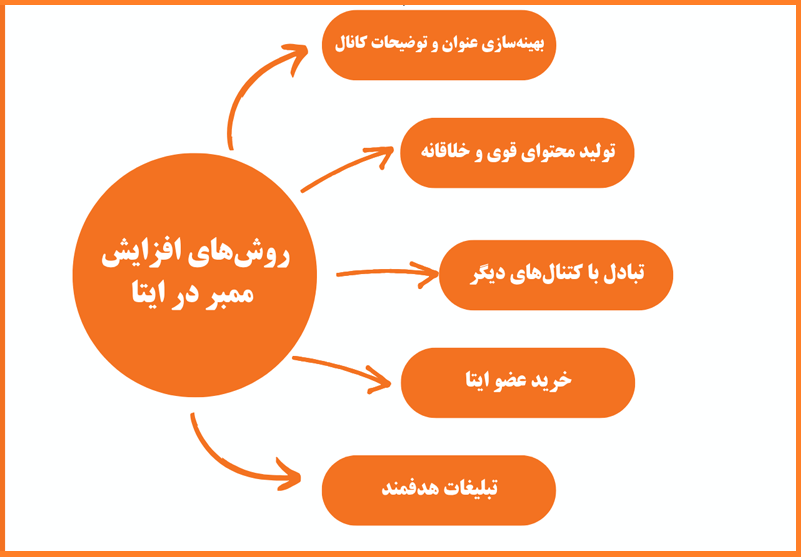 روش‌های افزایش ممبر در ایتا

بهینه‌سازی عنوان و توضیحات کانال

تولید محتوای قوی و خلاقانه

تبادل با کتنال‌های دیگر

خرید عضو ایتا

تبلیغات هدفمند